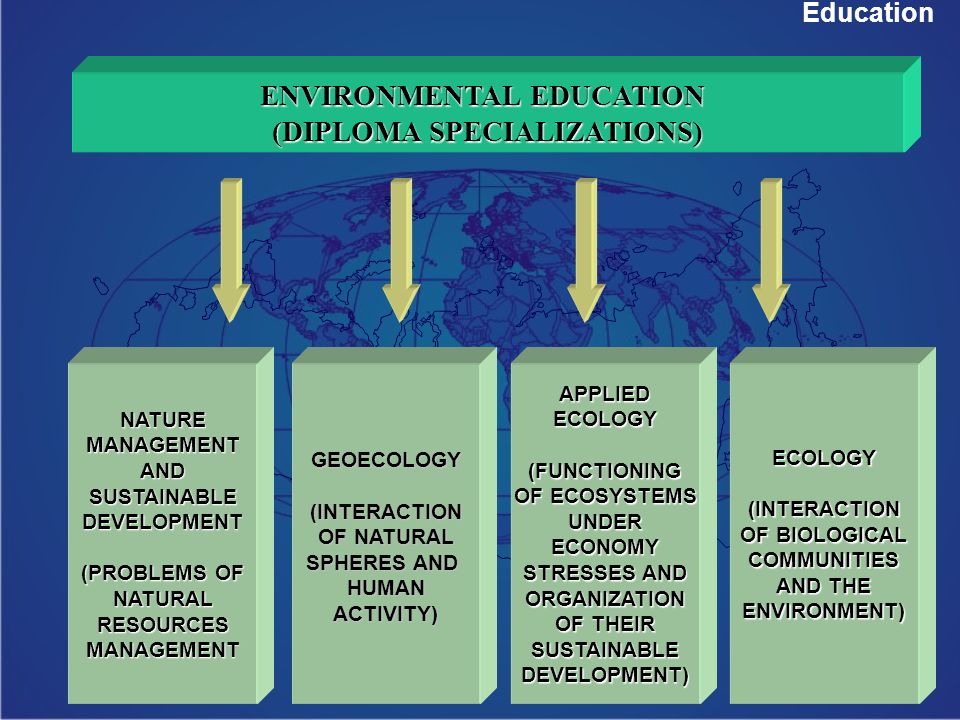 Education

ENVIRONMENTAL EDUCATION
(DIPLOMA SPECIALIZATIONS)

NATURE MANAGEMENT AND SUSTAINABLE DEVELOPMENT

(PROBLEMS OF NATURAL RESOURCES MANAGEMENT

GEOECOLOGY

(INTERACTION OF NATURAL SPHERES AND HUMAN ACTIVITY)

APPLIED ECOLOGY

(FUNCTIONING OF ECOSYSTEMS UNDER ECONOMY STRESSES AND ORGANIZATION OF THEIR SUSTAINABLE DEVELOPMENT)

ECOLOGY

(INTERACTION OF BIOLOGICAL COMMUNITIES AND THE ENVIRONMENT)